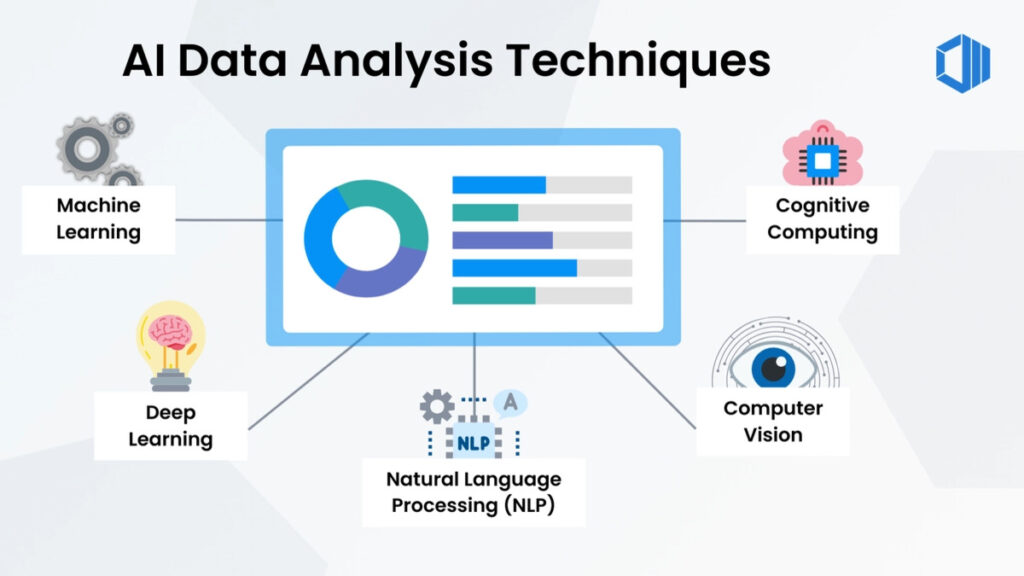 AI Data Analysis Techniques

Machine Learning

Cognitive Computing

Deep Learning

A

NLP

Natural Language Processing (NLP)

Computer Vision